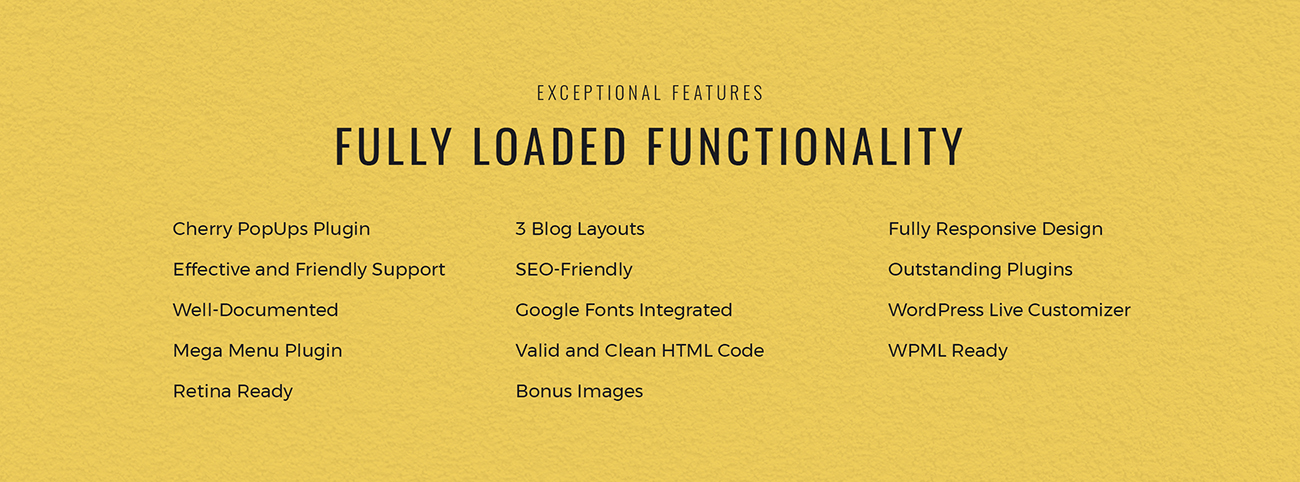 EXCEPTIONAL FEATURES

FULLY LOADED FUNCTIONALITY

Cherry PopUps Plugin
Effective and Friendly Support
Well-Documented
Mega Menu Plugin
Retina Ready

3 Blog Layouts
SEO-Friendly
Google Fonts Integrated
Valid and Clean HTML Code
Bonus Images

Fully Responsive Design
Outstanding Plugins
WordPress Live Customizer
WPML Ready